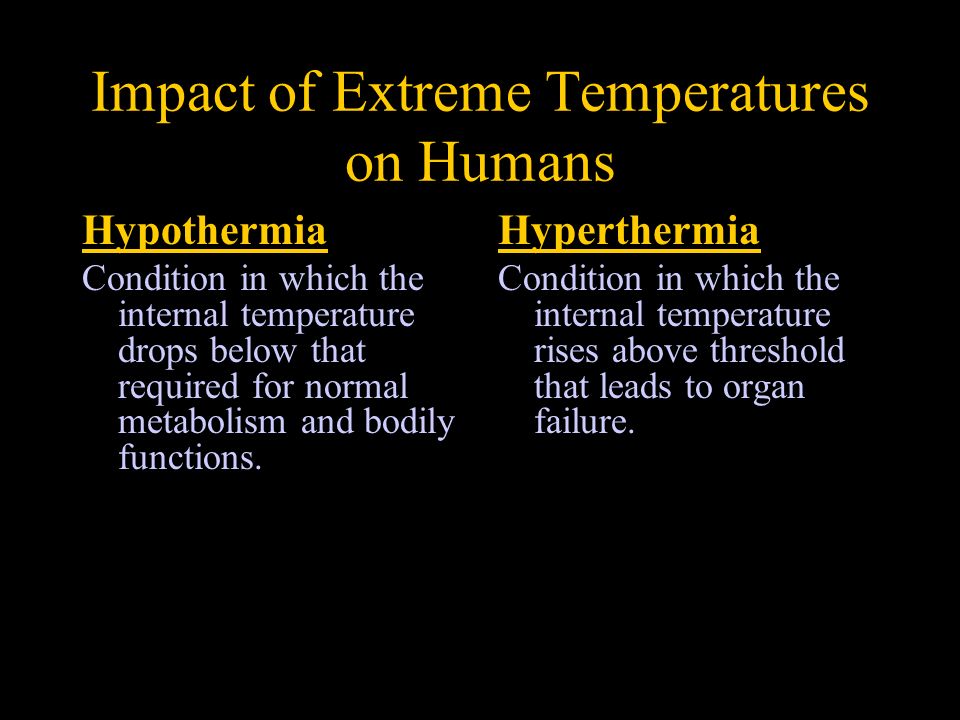 Impact of Extreme Temperatures on Humans

Hypothermia

Condition in which the internal temperature drops below that required for normal metabolism and bodily functions.

Hyperthermia

Condition in which the internal temperature rises above threshold that leads to organ failure.